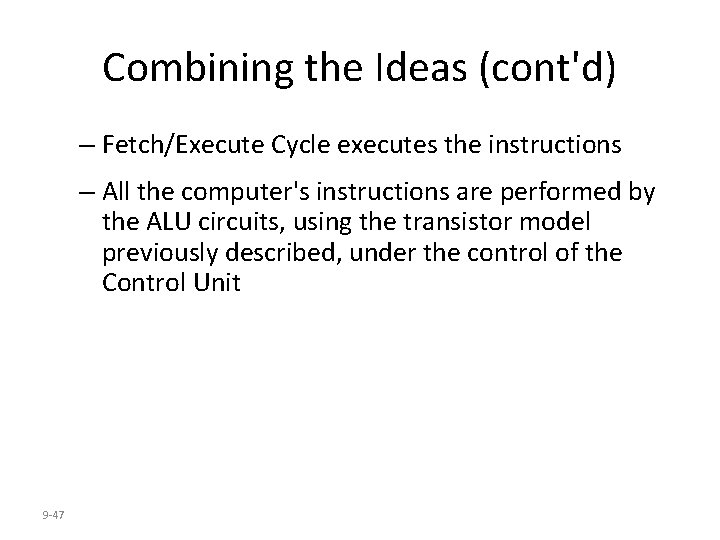 Combining the Ideas (cont'd)

– Fetch/Execute Cycle executes the instructions

– All the computer's instructions are performed by the ALU circuits, using the transistor model previously described, under the control of the Control Unit

9-47